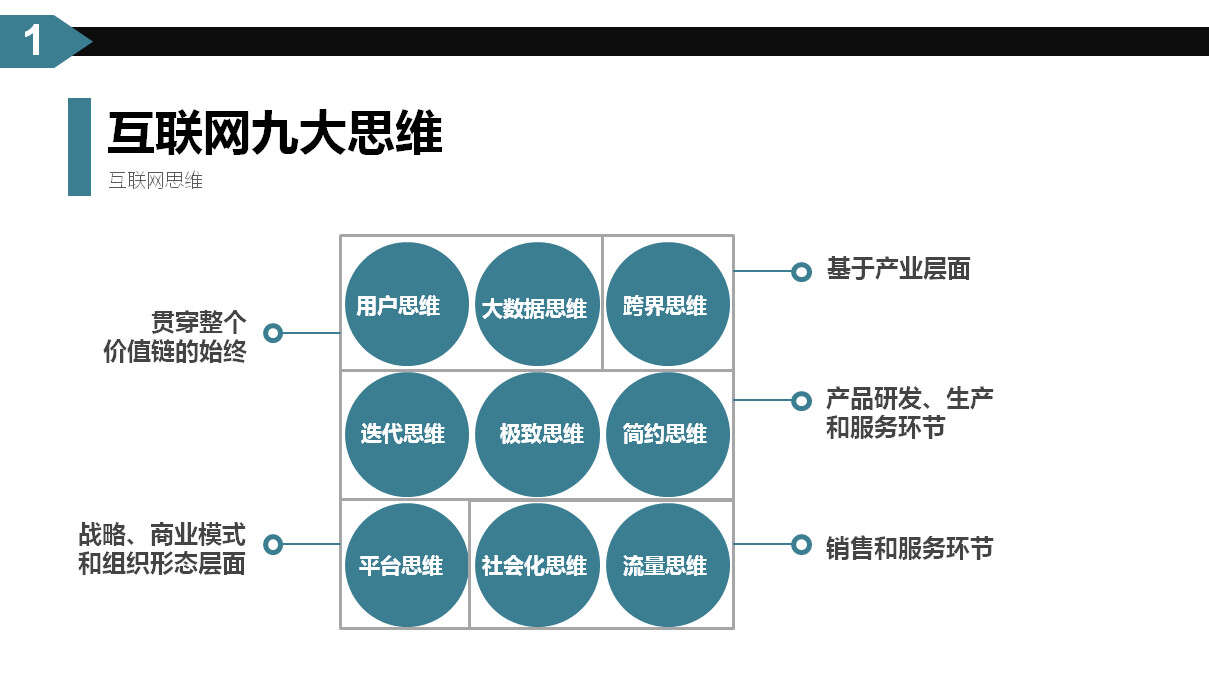 1

互联网九大思维

互联网思维

贯穿整个价值链的始终

用户思维

大数据思维

跨界思维

基于产业层面

迭代思维

极致思维

简约思维

产品研发、生产和服务环节

战略、商业模式和组织形态层面

平台思维

社会化思维

流量思维

销售和服务环节